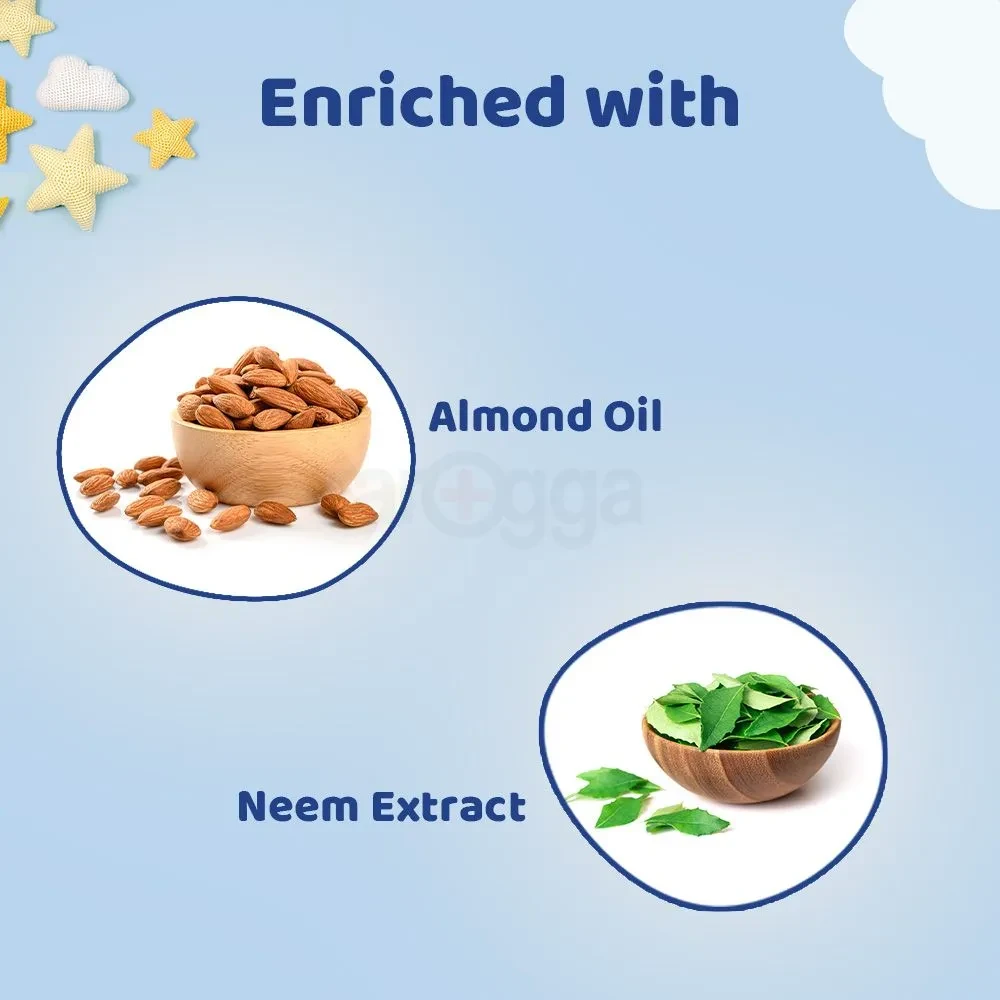 Enriched with

Almond Oil

arogga

Neem Extract